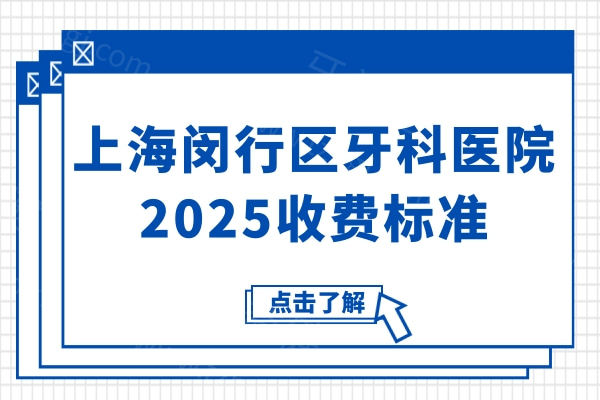 上海闵行区牙科医院
2025收费标准

点击了解